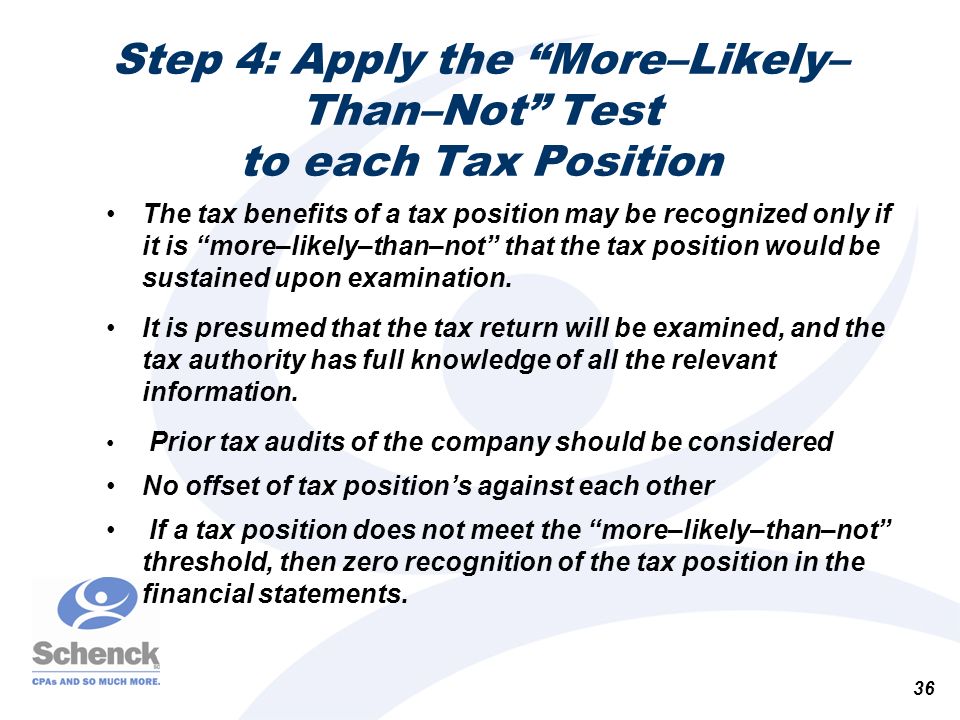 Step 4: Apply the “More–Likely–Than–Not” Test to each Tax Position

• The tax benefits of a tax position may be recognized only if it is “more–likely–than–not” that the tax position would be sustained upon examination.

• It is presumed that the tax return will be examined, and the tax authority has full knowledge of all the relevant information.

• Prior tax audits of the company should be considered

• No offset of tax position’s against each other

• If a tax position does not meet the “more–likely–than–not” threshold, then zero recognition of the tax position in the financial statements.

Schenck
CPAs AND SO MUCH MORE.

36